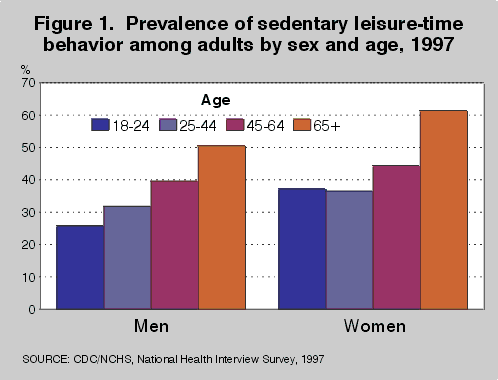 Figure 1. Prevalence of sedentary leisure-time behavior among adults by sex and age, 1997

%

70
60
50
40
30
20
10
0

Age

18-24
25-44
45-64
65+

Men
Women

SOURCE: CDC/NCHS, National Health Interview Survey, 1997